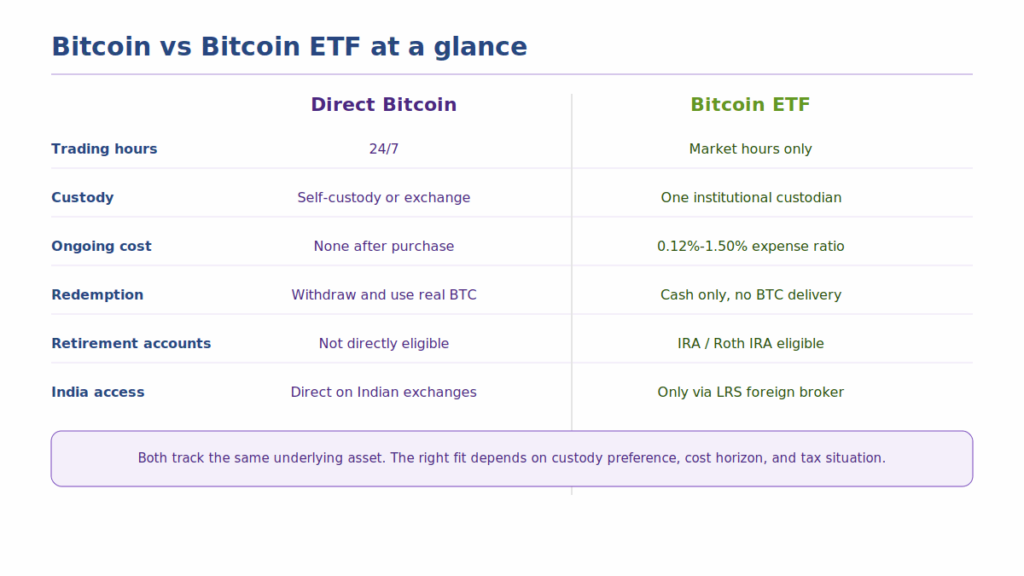 Bitcoin vs Bitcoin ETF at a glance

| | Direct Bitcoin | Bitcoin ETF |
|---|---|---|
| Trading hours | 24/7 | Market hours only |
| Custody | Self-custody or exchange | One institutional custodian |
| Ongoing cost | None after purchase | 0.12%-1.50% expense ratio |
| Redemption | Withdraw and use real BTC | Cash only, no BTC delivery |
| Retirement accounts | Not directly eligible | IRA / Roth IRA eligible |
| India access | Direct on Indian exchanges | Only via LRS foreign broker |

Both track the same underlying asset. The right fit depends on custody preference, cost horizon, and tax situation.